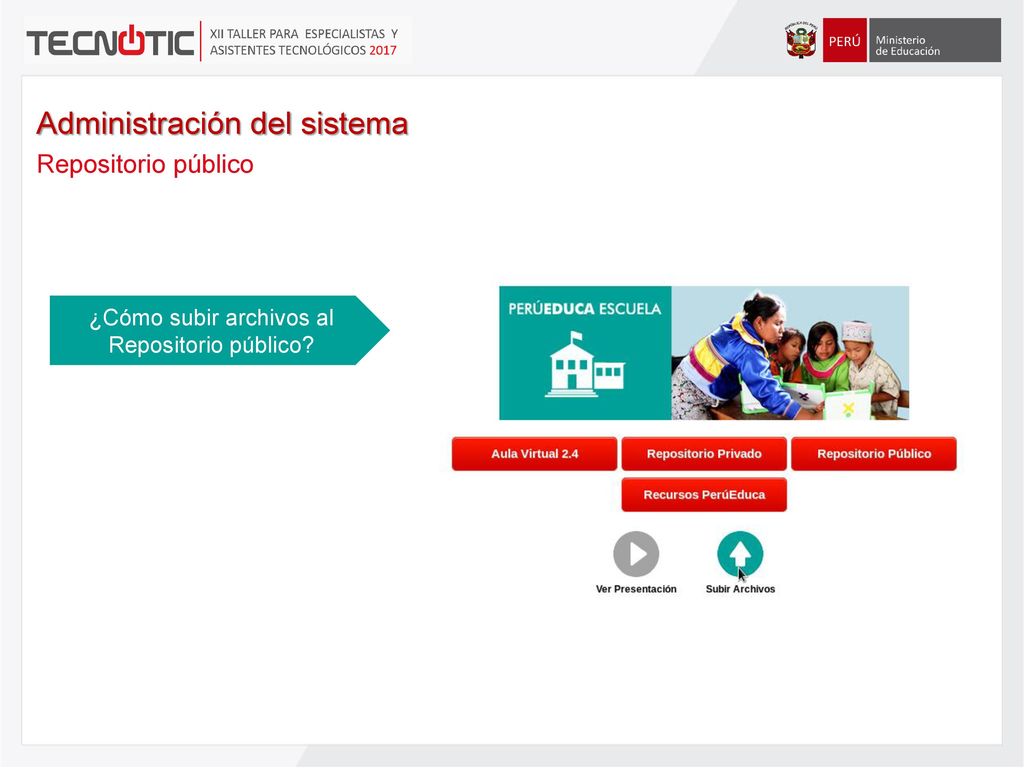 TECNOTIC XII TALLER PARA ESPECIALISTAS Y ASISTENTES TECNOLÓGICOS 2017

PERÚ Ministerio de Educación

Administración del sistema

Repositorio público

¿Cómo subir archivos al Repositorio público?

PERÚEDUCA ESCUELA

Aula Virtual 2.4

Repositorio Privado

Repositorio Público

Recursos PerúEduca

Ver Presentación

Subir Archivos